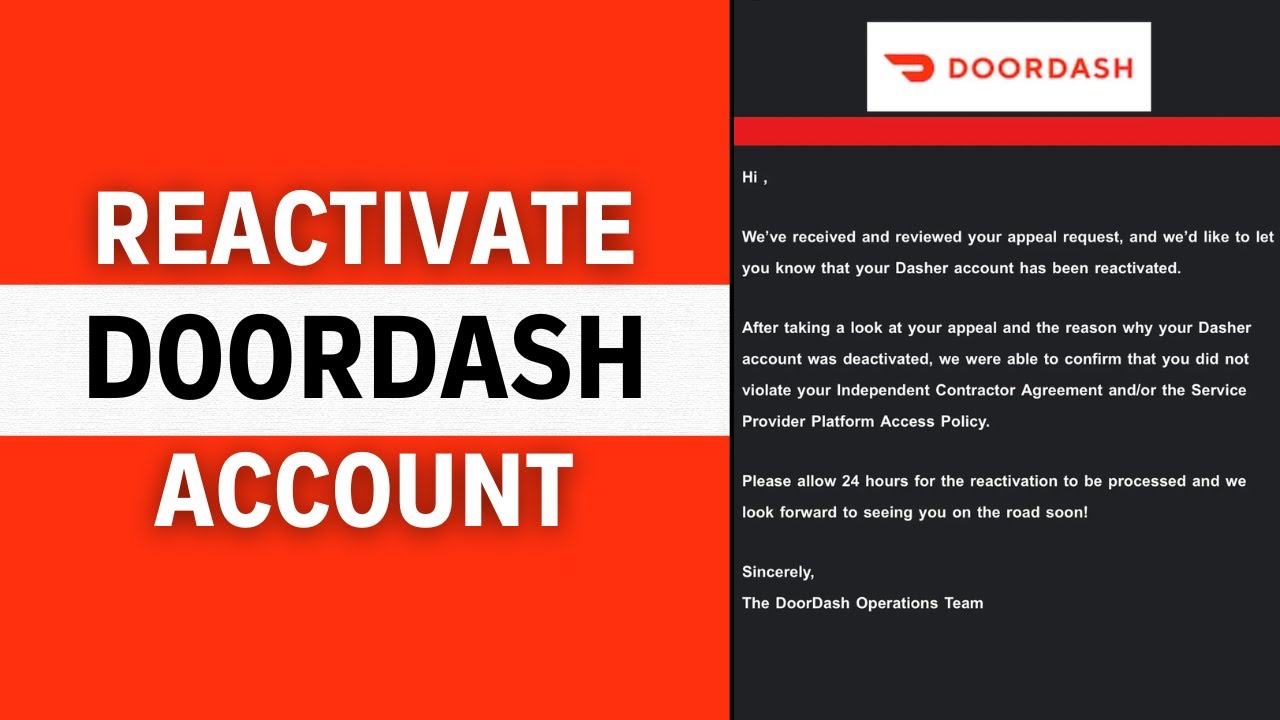 REACTIVATE
DOORDASH
ACCOUNT

DOORDASH

Hi ,

We've received and reviewed your appeal request, and we'd like to let you know that your Dasher account has been reactivated.

After taking a look at your appeal and the reason why your Dasher account was deactivated, we were able to confirm that you did not violate your Independent Contractor Agreement and/or the Service Provider Platform Access Policy.

Please allow 24 hours for the reactivation to be processed and we look forward to seeing you on the road soon!

Sincerely,
The DoorDash Operations Team